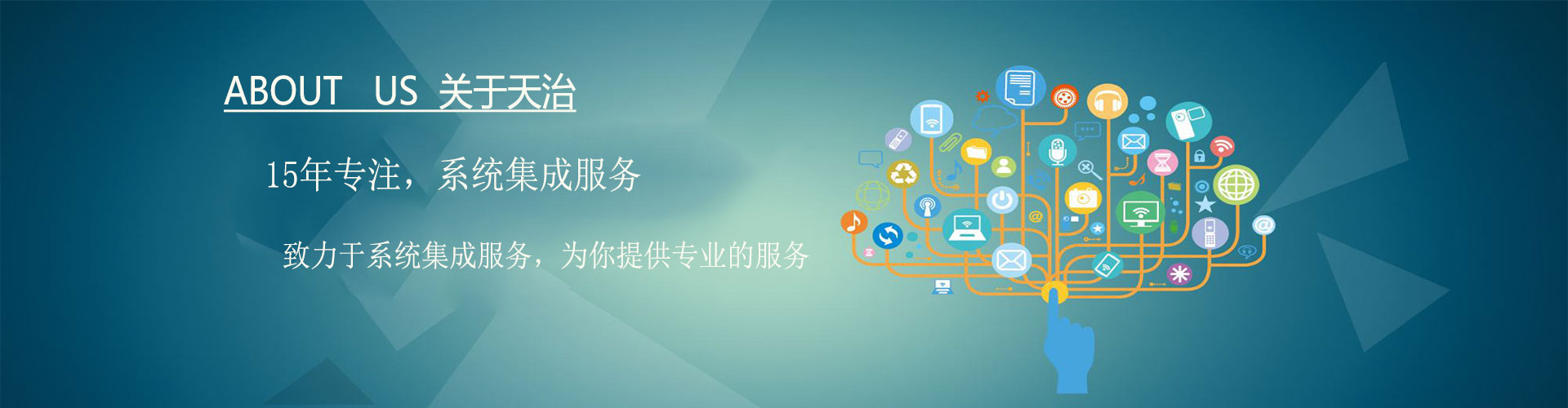 ABOUT US 关于天治

15年专注，系统集成服务

致力于系统集成服务，为你提供专业的服务